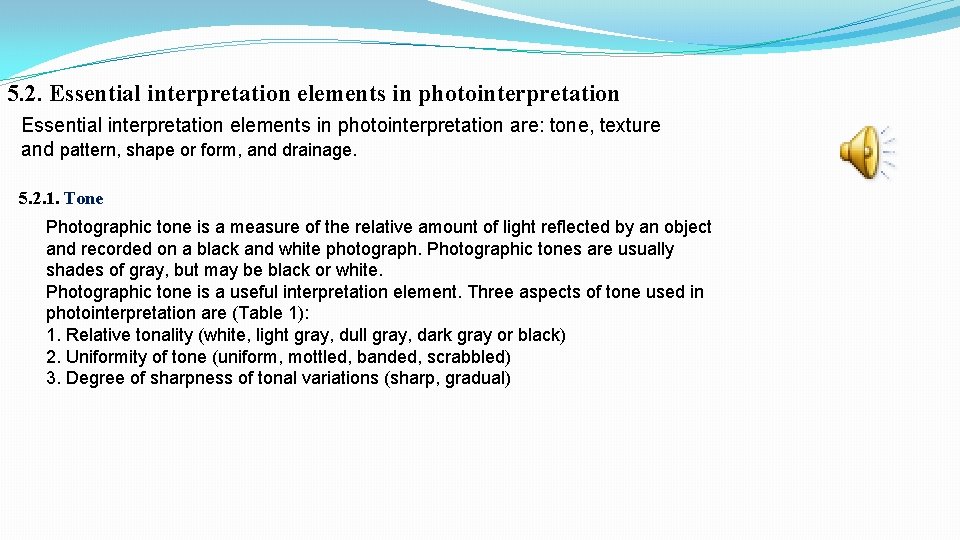 5.2. Essential interpretation elements in photointerpretation

Essential interpretation elements in photointerpretation are: tone, texture and pattern, shape or form, and drainage.

5.2.1. Tone

Photographic tone is a measure of the relative amount of light reflected by an object and recorded on a black and white photograph. Photographic tones are usually shades of gray, but may be black or white.
Photographic tone is a useful interpretation element. Three aspects of tone used in photointerpretation are (Table 1):
1. Relative tonality (white, light gray, dull gray, dark gray or black)
2. Uniformity of tone (uniform, mottled, banded, scrabbled)
3. Degree of sharpness of tonal variations (sharp, gradual)